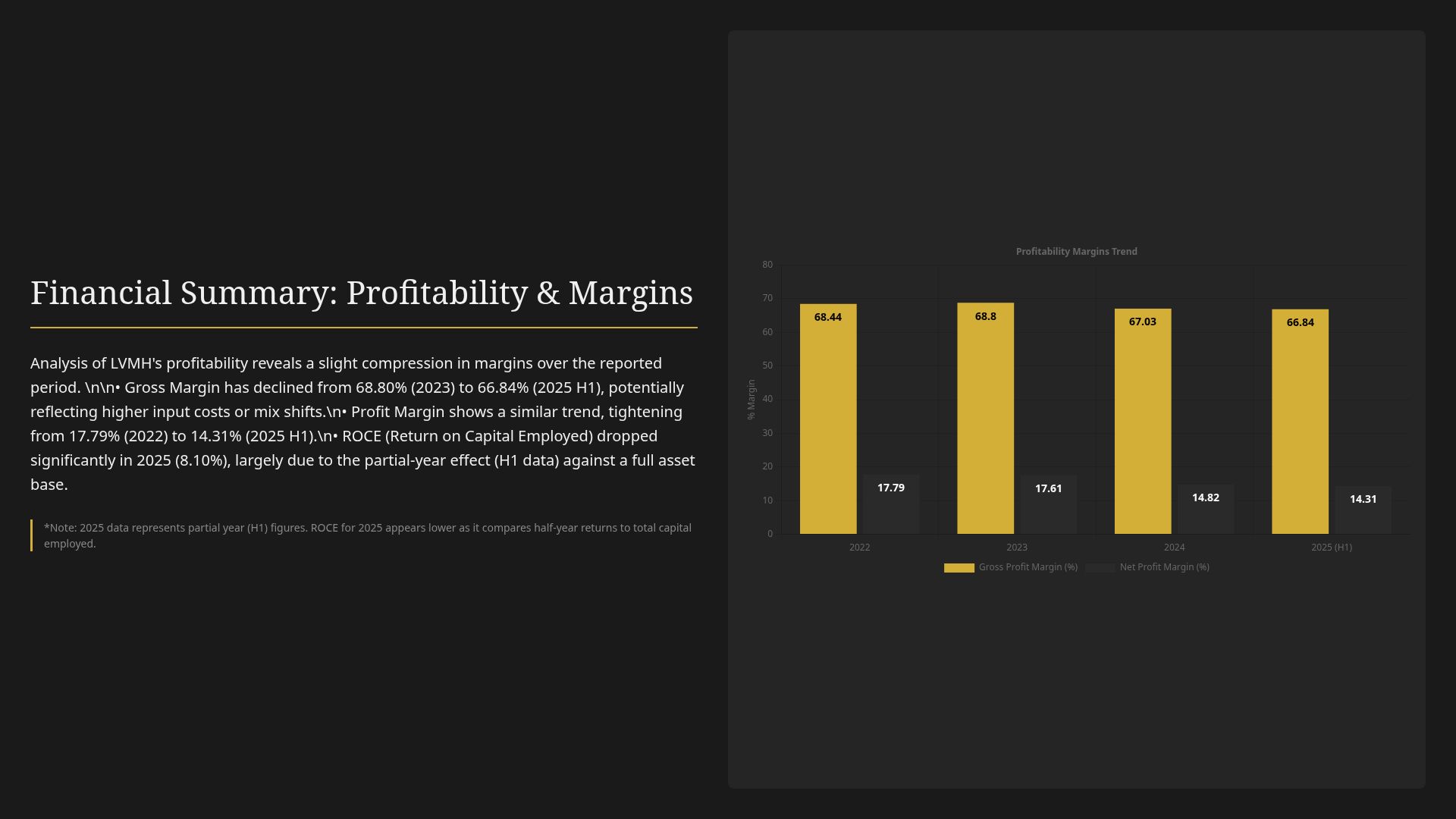 Financial Summary: Profitability & Margins

Analysis of LVMH's profitability reveals a slight compression in margins over the reported period. \n\n• Gross Margin has declined from 68.80% (2023) to 66.84% (2025 H1), potentially reflecting higher input costs or mix shifts.\n• Profit Margin shows a similar trend, tightening from 17.79% (2022) to 14.31% (2025 H1).\n• ROCE (Return on Capital Employed) dropped significantly in 2025 (8.10%), largely due to the partial-year effect (H1 data) against a full asset base.

*Note: 2025 data represents partial year (H1) figures. ROCE for 2025 appears lower as it compares half-year returns to total capital employed.

Profitability Margins Trend

% Margin

80
70
60
50
40
30
20
10
0

68.44
17.79
68.8
17.61
67.03
14.82
66.84
14.31

2022
2023
2024
2025 (H1)

Gross Profit Margin (%)
Net Profit Margin (%)